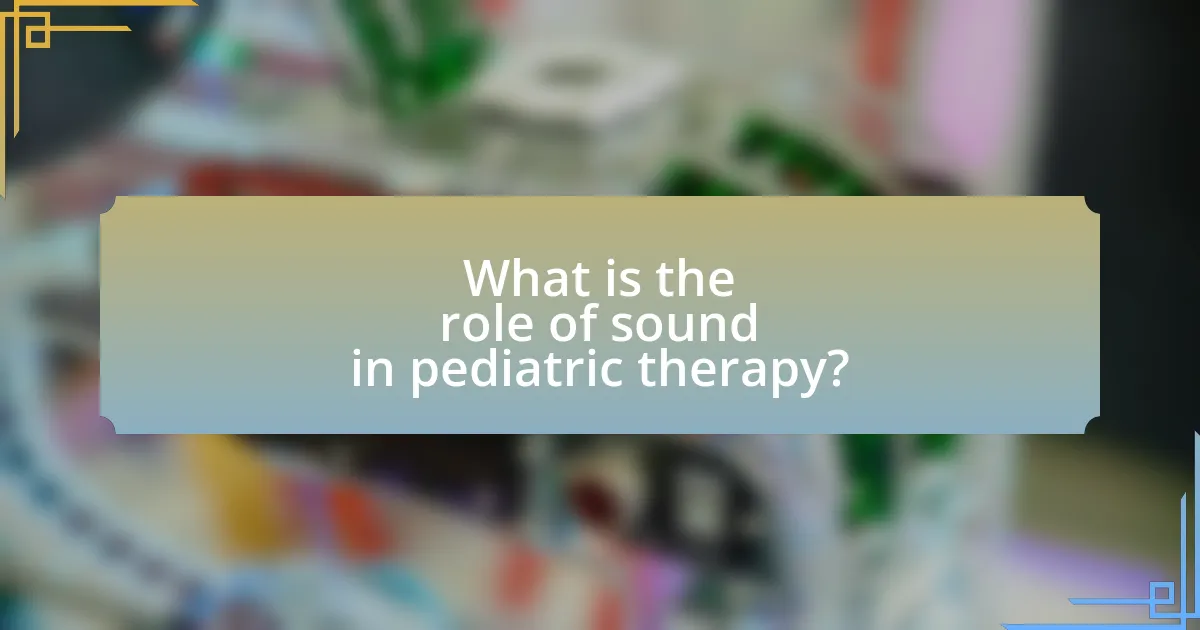 What is the role of sound in pediatric therapy?